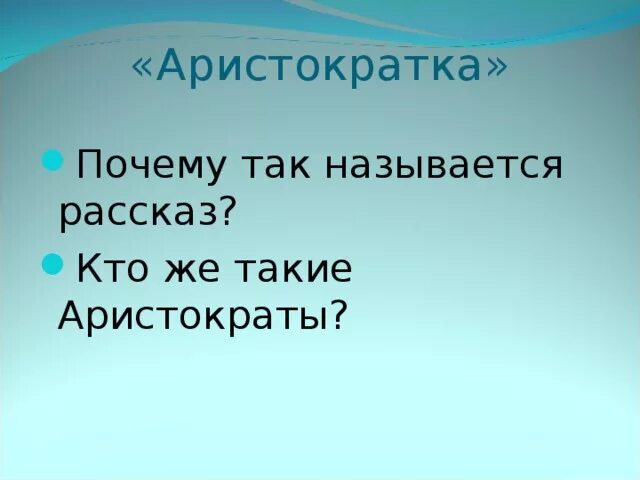 «Аристократка»

Почему так называется рассказ?

Кто же такие Аристократы?